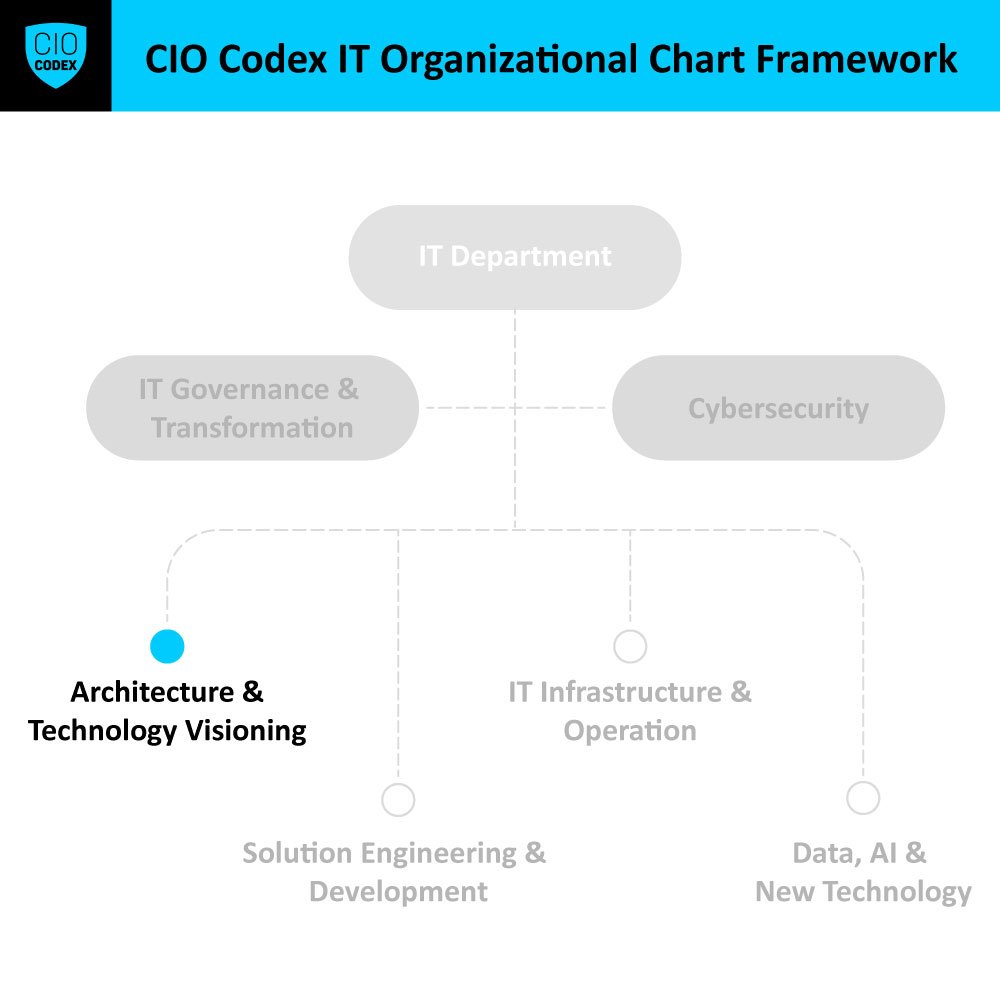 CIO CODEX

CIO Codex IT Organizational Chart Framework

IT Department

IT Governance & Transformation

Cybersecurity

Architecture & Technology Visioning

IT Infrastructure & Operation

Solution Engineering & Development

Data, AI & New Technology